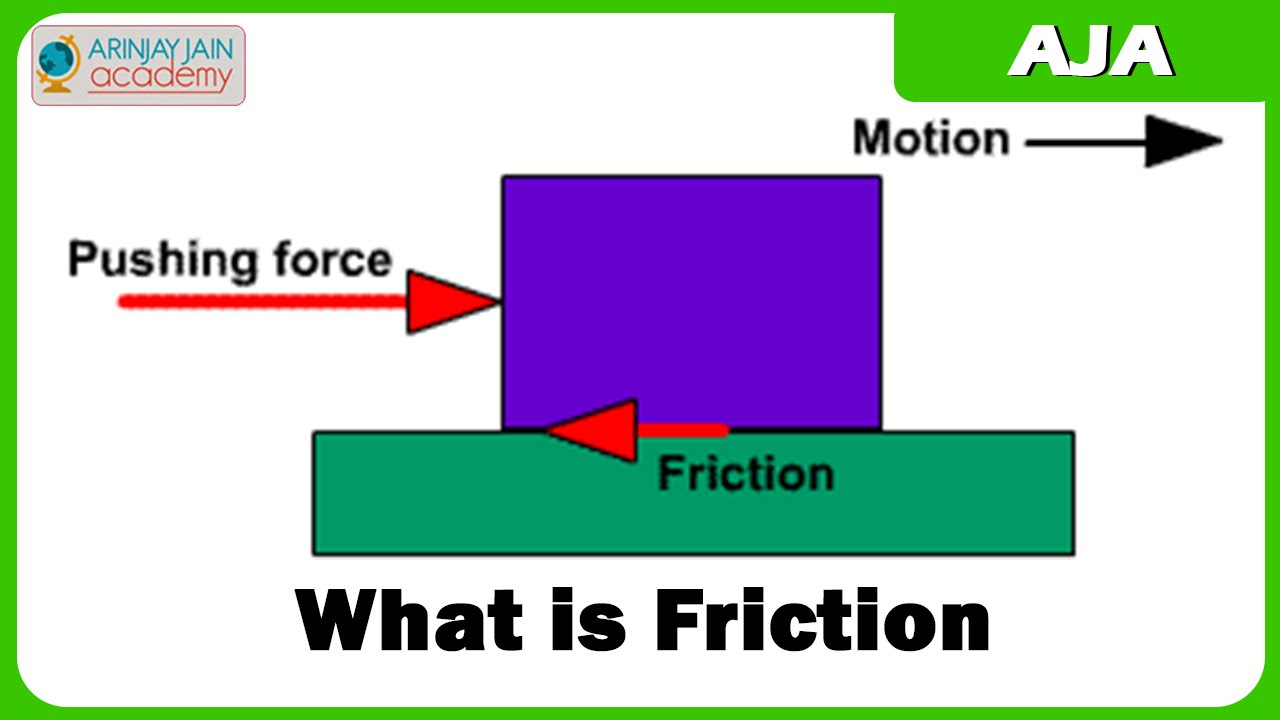 ARINJAY JAIN academy

AJA

Motion

Pushing force

Friction

What is Friction